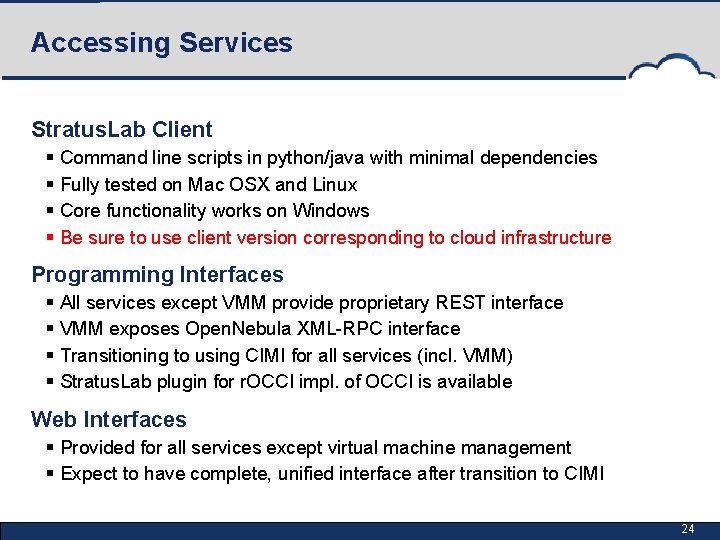 Accessing Services

StratusLab Client
▪ Command line scripts in python/java with minimal dependencies
▪ Fully tested on Mac OSX and Linux
▪ Core functionality works on Windows
▪ Be sure to use client version corresponding to cloud infrastructure

Programming Interfaces
▪ All services except VMM provide proprietary REST interface
▪ VMM exposes OpenNebula XML-RPC interface
▪ Transitioning to using CIMI for all services (incl. VMM)
▪ StratusLab plugin for rOCCI impl. of OCCI is available

Web Interfaces
▪ Provided for all services except virtual machine management
▪ Expect to have complete, unified interface after transition to CIMI

24